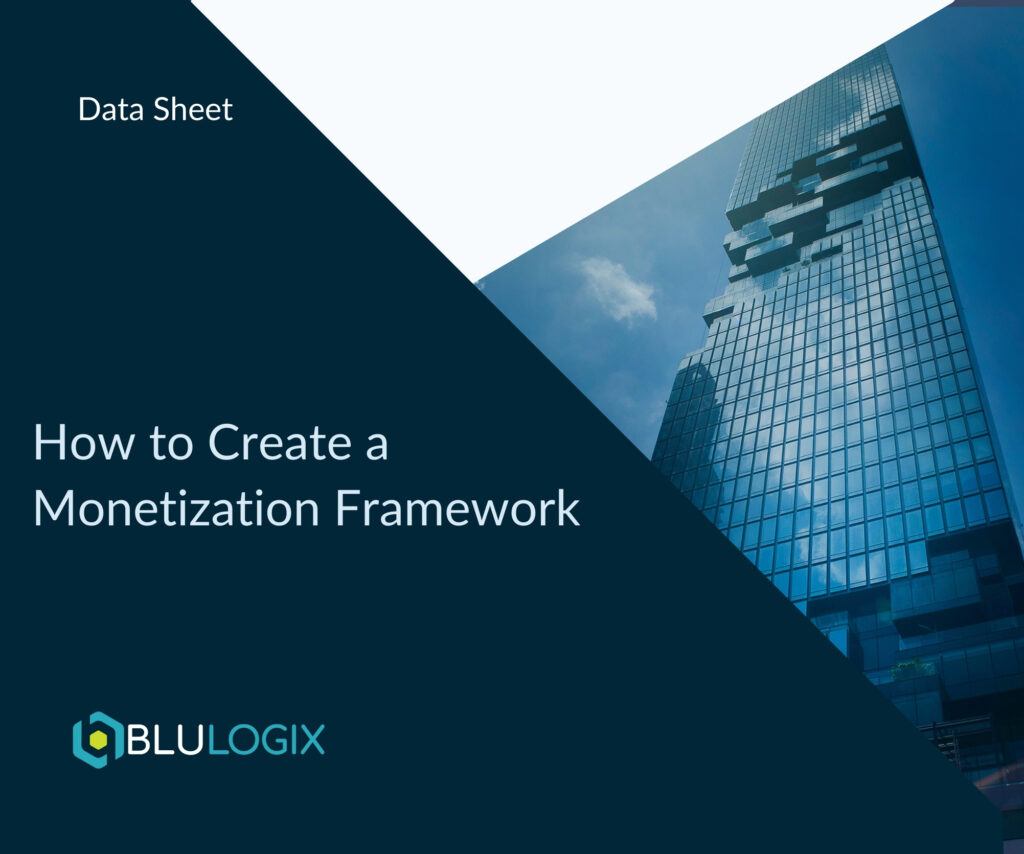 Data Sheet

How to Create a Monetization Framework

BLULOGIX